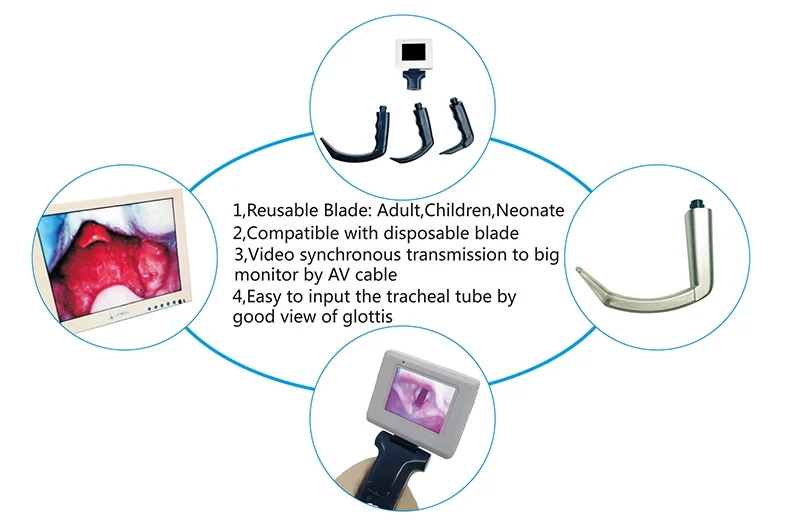 1,Reusable Blade: Adult,Children,Neonate
2,Compatible with disposable blade
3,Video synchronous transmission to big monitor by AV cable
4,Easy to input the tracheal tube by good view of glottis